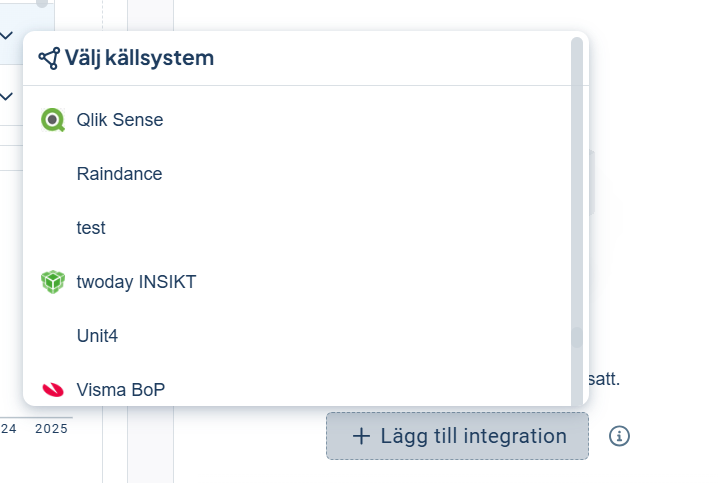 Välj källsystem

Qlik Sense

Raindance

test

twoday INSIKT

Unit4

Visma BoP

satt.

24 2025

+ Lägg till integration